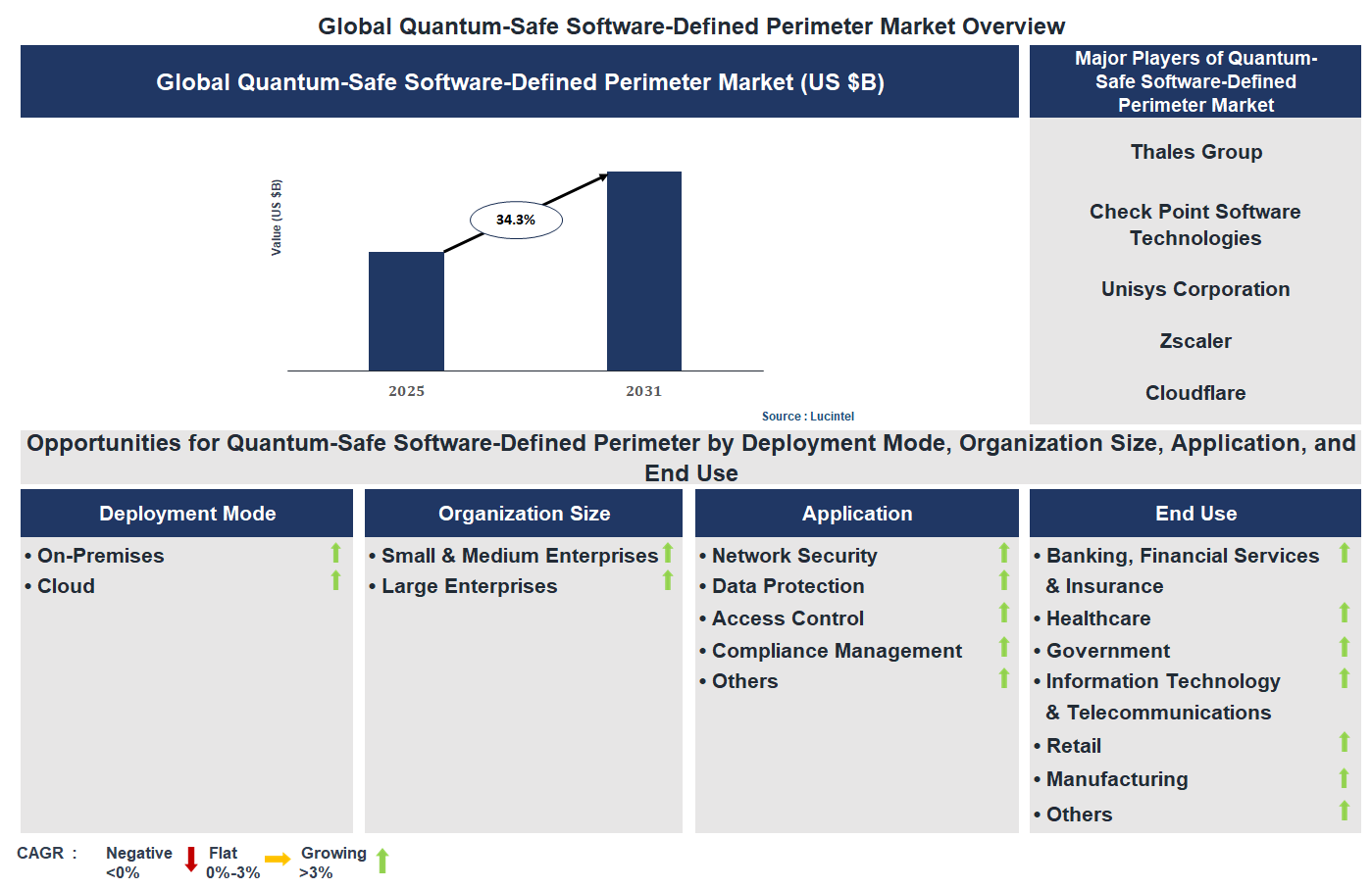 Global Quantum-Safe Software-Defined Perimeter Market Overview

Global Quantum-Safe Software-Defined Perimeter Market (US $B)

Value (US $B)

34.3%

2025

2031

Source : Lucintel

Major Players of Quantum-Safe Software-Defined Perimeter Market

Thales Group

Check Point Software Technologies

Unisys Corporation

Zscaler

Cloudflare

Opportunities for Quantum-Safe Software-Defined Perimeter by Deployment Mode, Organization Size, Application, and End Use

Deployment Mode
• On-Premises
• Cloud

Organization Size
• Small & Medium Enterprises
• Large Enterprises

Application
• Network Security
• Data Protection
• Access Control
• Compliance Management
• Others

End Use
• Banking, Financial Services & Insurance
• Healthcare
• Government
• Information Technology & Telecommunications
• Retail
• Manufacturing
• Others

CAGR : Negative <0% Flat 0%-3% Growing >3%